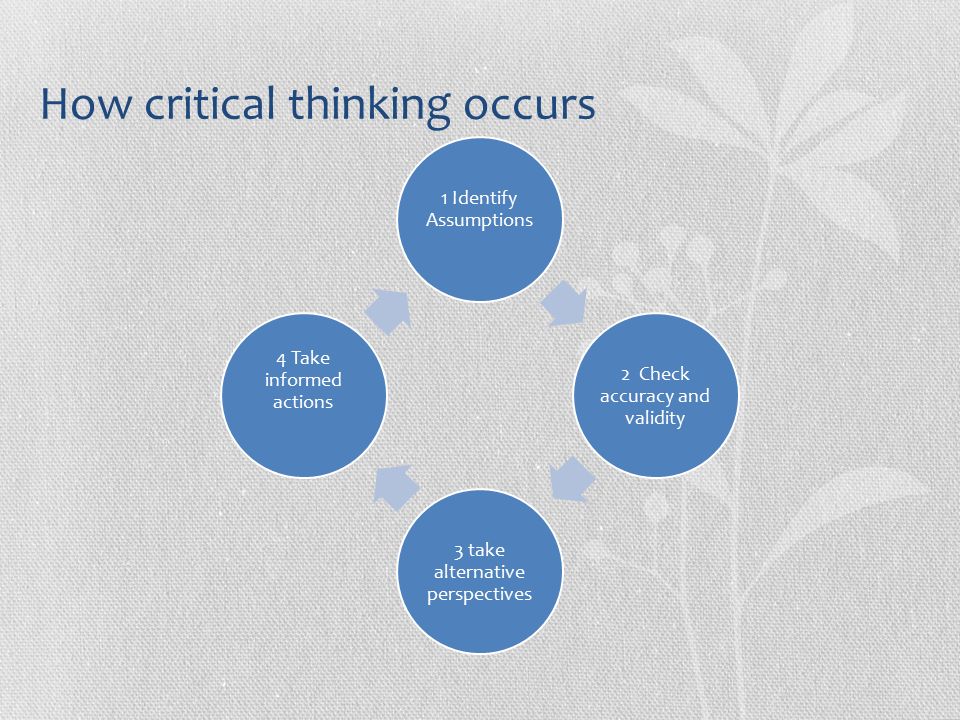 How critical thinking occurs

1 Identify Assumptions

2 Check accuracy and validity

3 take alternative perspectives

4 Take informed actions